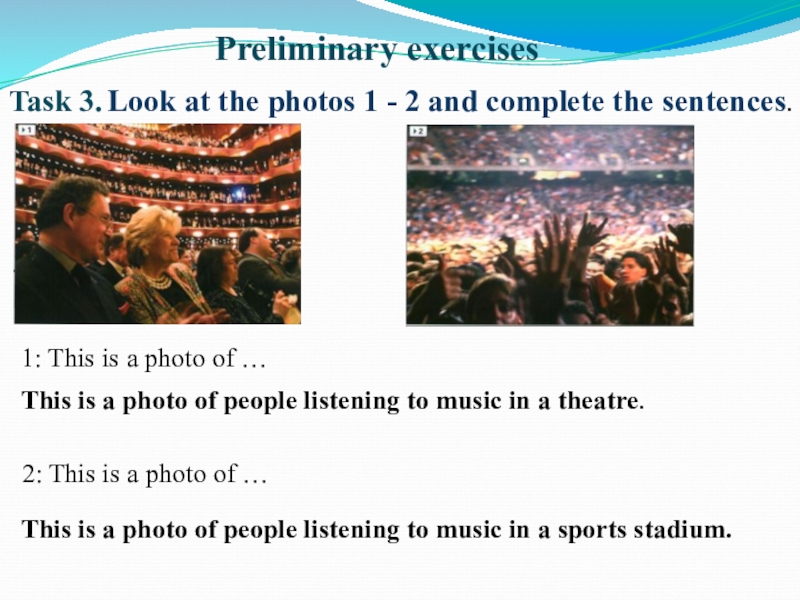 Preliminary exercises

Task 3. Look at the photos 1 - 2 and complete the sentences.

1

2

1: This is a photo of …

This is a photo of people listening to music in a theatre.

2: This is a photo of …

This is a photo of people listening to music in a sports stadium.